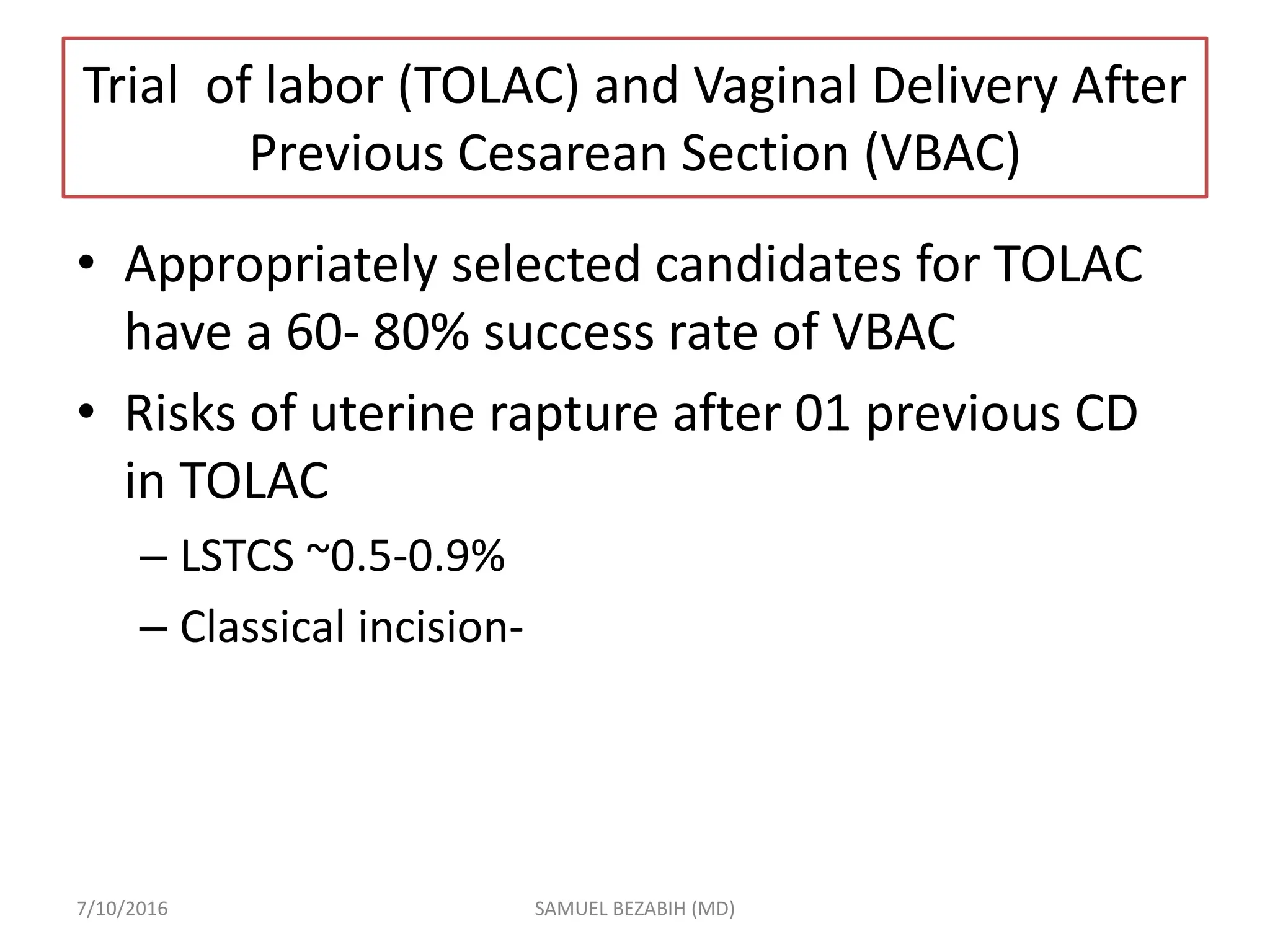 Trial  of labor (TOLAC) and Vaginal Delivery After Previous Cesarean Section (VBAC)

• Appropriately selected candidates for TOLAC have a 60- 80% success rate of VBAC

• Risks of uterine rapture after 01 previous CD in TOLAC

– LSTCS ~0.5-0.9%

– Classical incision-

7/10/2016

SAMUEL BEZABIH (MD)